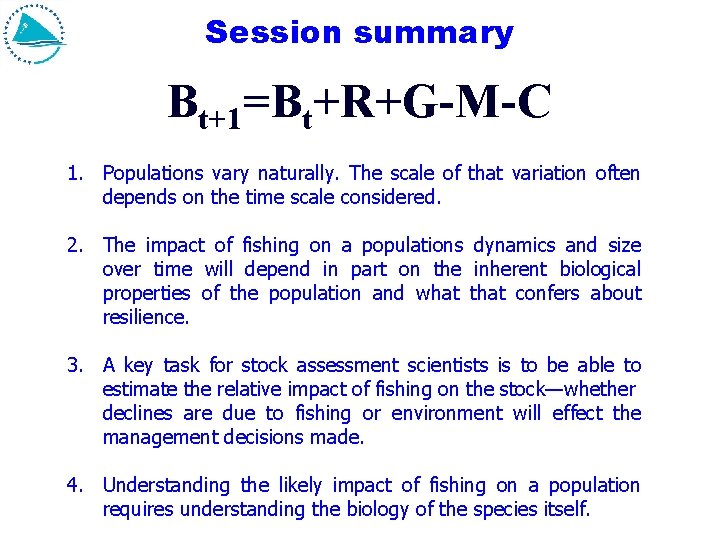 Session summary

$B_{t+1}=B_t+R+G-M-C$

1. Populations vary naturally. The scale of that variation often depends on the time scale considered.

2. The impact of fishing on a populations dynamics and size over time will depend in part on the inherent biological properties of the population and what that confers about resilience.

3. A key task for stock assessment scientists is to be able to estimate the relative impact of fishing on the stock—whether declines are due to fishing or environment will effect the management decisions made.

4. Understanding the likely impact of fishing on a population requires understanding the biology of the species itself.